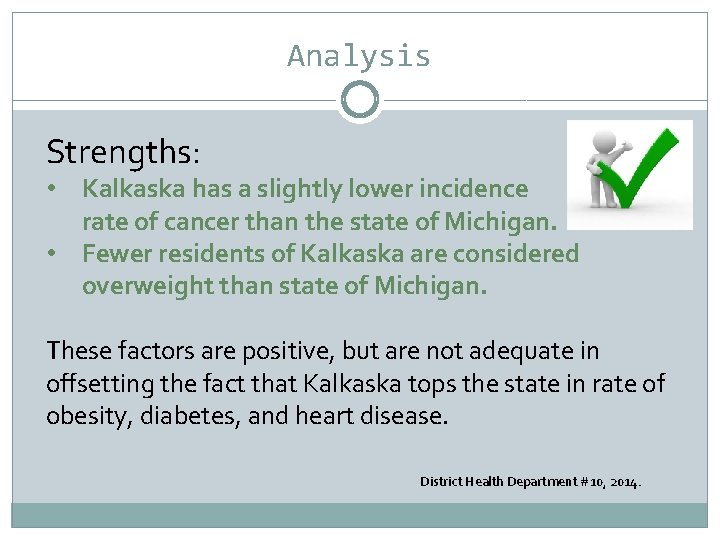 Analysis

Strengths:

• Kalkaska has a slightly lower incidence rate of cancer than the state of Michigan.
• Fewer residents of Kalkaska are considered overweight than state of Michigan.

These factors are positive, but are not adequate in offsetting the fact that Kalkaska tops the state in rate of obesity, diabetes, and heart disease.

District Health Department #10, 2014.